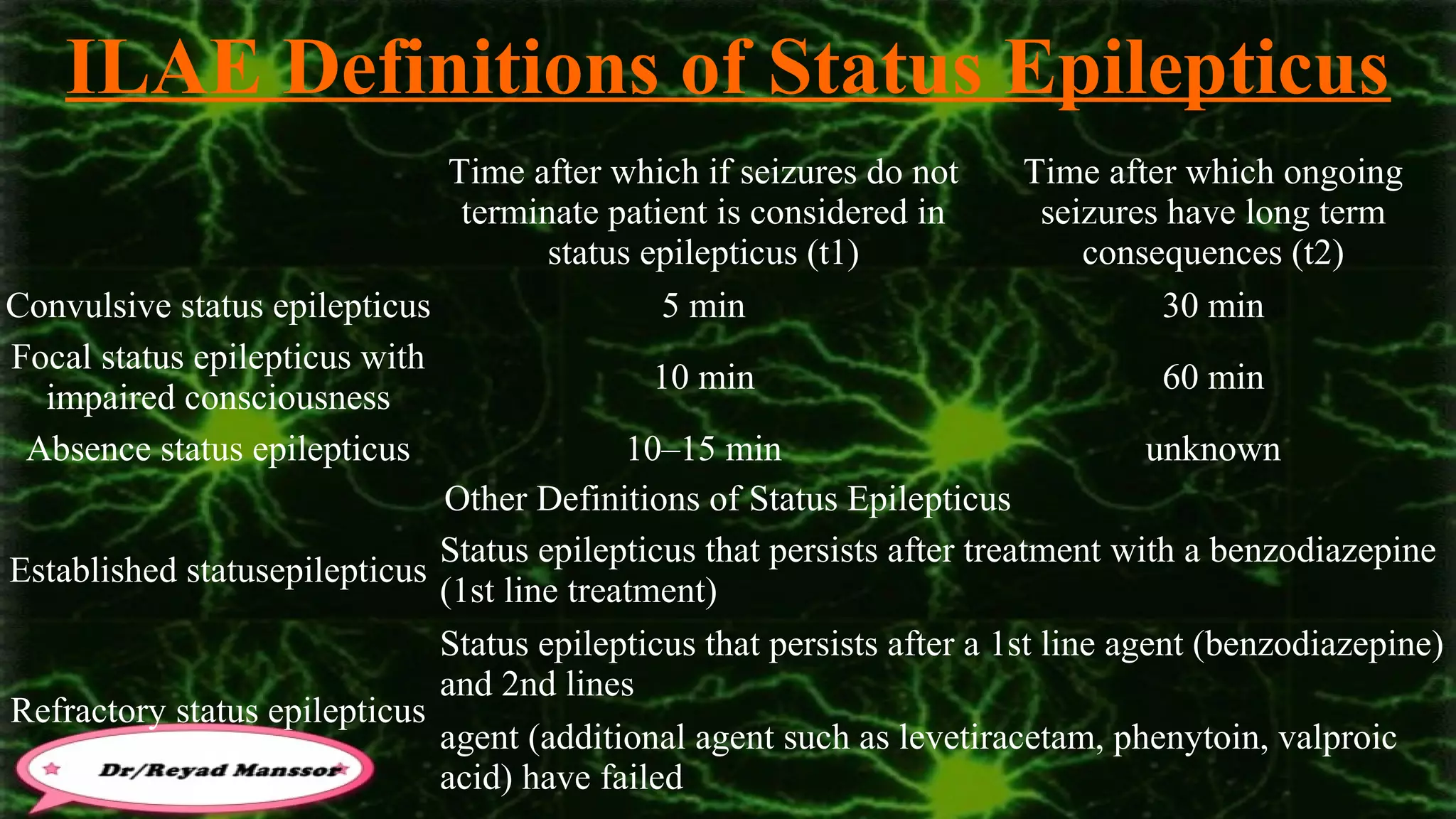 ILAE Definitions of Status Epilepticus

| | Time after which if seizures do not terminate patient is considered in status epilepticus (t1) | Time after which ongoing seizures have long term consequences (t2) |
|---|---|---|
| Convulsive status epilepticus | 5 min | 30 min |
| Focal status epilepticus with impaired consciousness | 10 min | 60 min |
| Absence status epilepticus | 10–15 min | unknown |

Other Definitions of Status Epilepticus

| | |
|---|---|
| Established statusepilepticus | Status epilepticus that persists after treatment with a benzodiazepine (1st line treatment) |
| Refractory status epilepticus | Status epilepticus that persists after a 1st line agent (benzodiazepine) and 2nd lines agent (additional agent such as levetiracetam, phenytoin, valproic acid) have failed |

Dr/Reyad Manssor